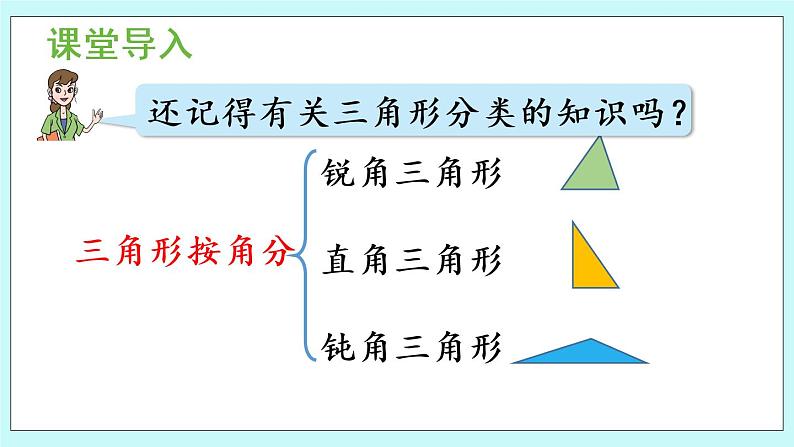 课堂导入

还记得有关三角形分类的知识吗？

三角形按角分

锐角三角形

直角三角形

钝角三角形